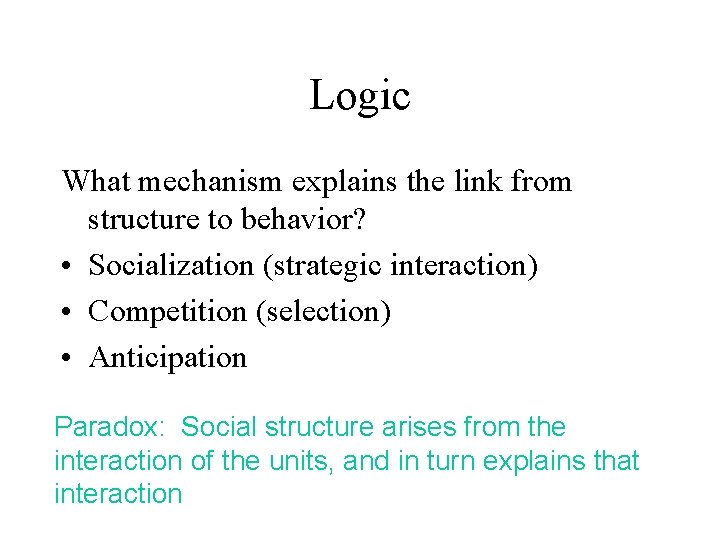 Logic

What mechanism explains the link from structure to behavior?

• Socialization (strategic interaction)
• Competition (selection)
• Anticipation

Paradox: Social structure arises from the interaction of the units, and in turn explains that interaction